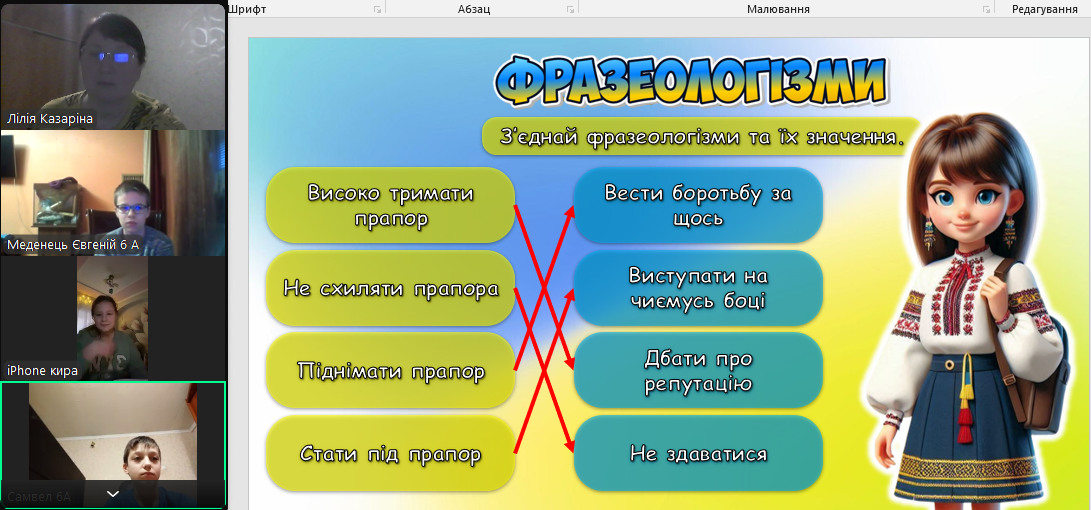 Лілія Казаріна

Меденець Євгеній 6 А

iPhone кира

Самвел 6А

Шрифт

Абзац

Малювання

Редагування

ФРАЗЕОЛОГІЗМИ

З'єднай фразеологізми та їх значення.

Високо тримати прапор

Не схиляти прапора

Піднімати прапор

Стати під прапор

Вести боротьбу за щось

Виступати на чиємусь боці

Дбати про репутацію

Не здаватися